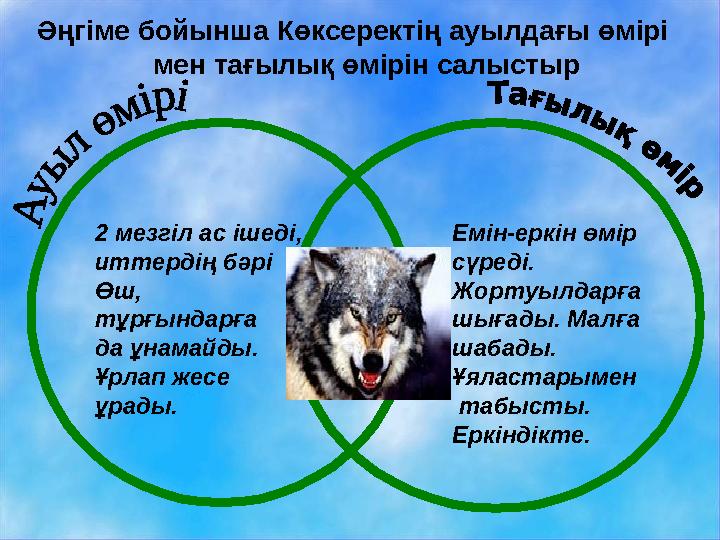 Әңгіме бойынша Көксеректің ауылдағы өмірі мен тағылық өмірін салыстыр

Ауыл өмірі

Тағылық өмір

2 мезгіл ас ішеді, иттердің бәрі Өш, тұрғындарға да ұнамайды. Ұрлап жесе ұрады.

Емін-еркін өмір сүреді. Жортуылдарға шығады. Малға шабады. Ұяластарымен табысты. Еркіндікте.